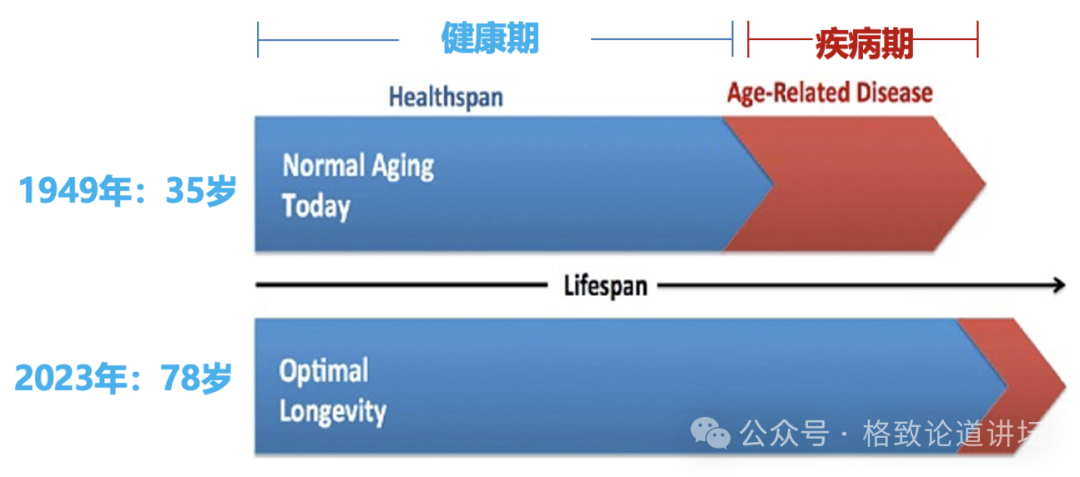 健康期

疾病期

Healthspan

Age-Related Disease

1949年：35岁

Normal Aging Today

Lifespan

2023年：78岁

Optimal Longevity

公众号 · 格致论道讲坛